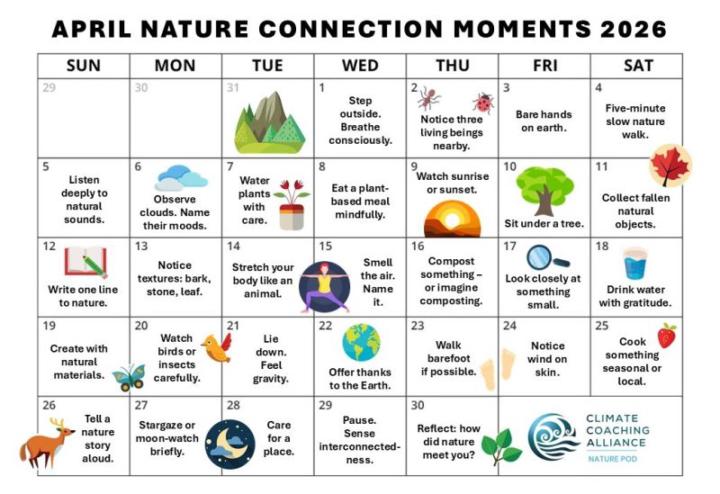 APRIL NATURE CONNECTION MOMENTS 2026

| SUN | MON | TUE | WED | THU | FRI | SAT |
|---|---|---|---|---|---|---|
| 29 | 30 | 31 | 1 Step outside. Breathe consciously. | 2 Notice three living beings nearby. | 3 Bare hands on earth. | 4 Five-minute slow nature walk. |
| 5 Listen deeply to natural sounds. | 6 Observe clouds. Name their moods. | 7 Water plants with care. | 8 Eat a plant-based meal mindfully. | 9 Watch sunrise or sunset. | 10 Sit under a tree. | 11 Collect fallen natural objects. |
| 12 Write one line to nature. | 13 Notice textures: bark, stone, leaf. | 14 Stretch your body like an animal. | 15 Smell the air. Name it. | 16 Compost something – or imagine composting. | 17 Look closely at something small. | 18 Drink water with gratitude. |
| 19 Create with natural materials. | 20 Watch birds or insects carefully. | 21 Lie down. Feel gravity. | 22 Offer thanks to the Earth. | 23 Walk barefoot if possible. | 24 Notice wind on skin. | 25 Cook something seasonal or local. |
| 26 Tell a nature story aloud. | 27 Stargaze or moon-watch briefly. | 28 Care for a place. | 29 Pause. Sense interconnectedness. | 30 Reflect: how did nature meet you? | CLIMATE COACHING ALLIANCE NATURE POD | |